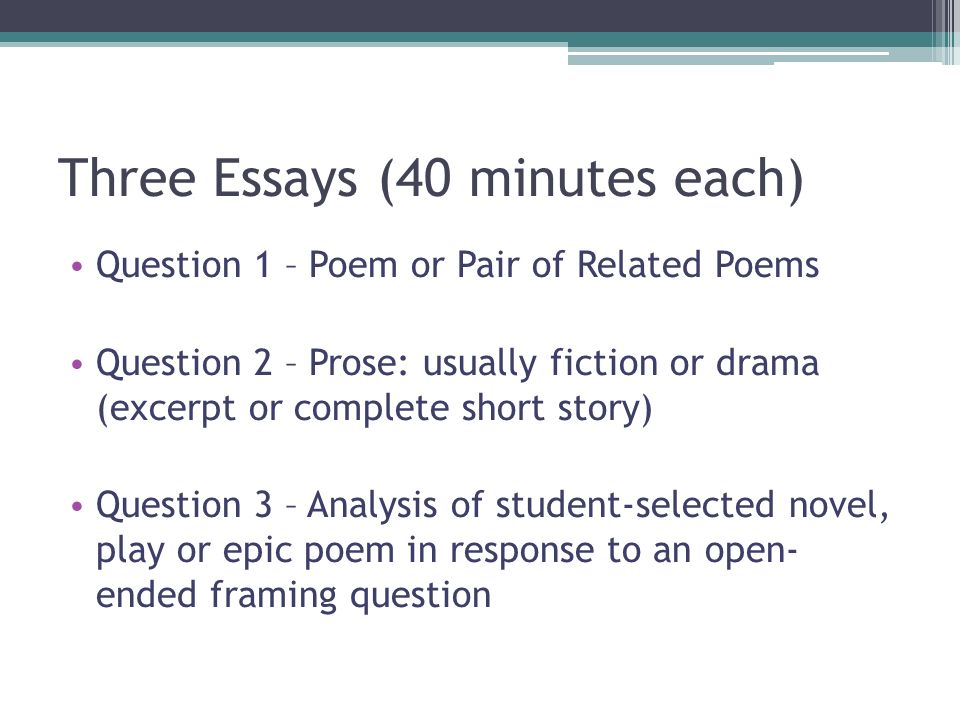 Three Essays (40 minutes each)

• Question 1 – Poem or Pair of Related Poems

• Question 2 – Prose: usually fiction or drama (excerpt or complete short story)

• Question 3 – Analysis of student-selected novel, play or epic poem in response to an open-ended framing question